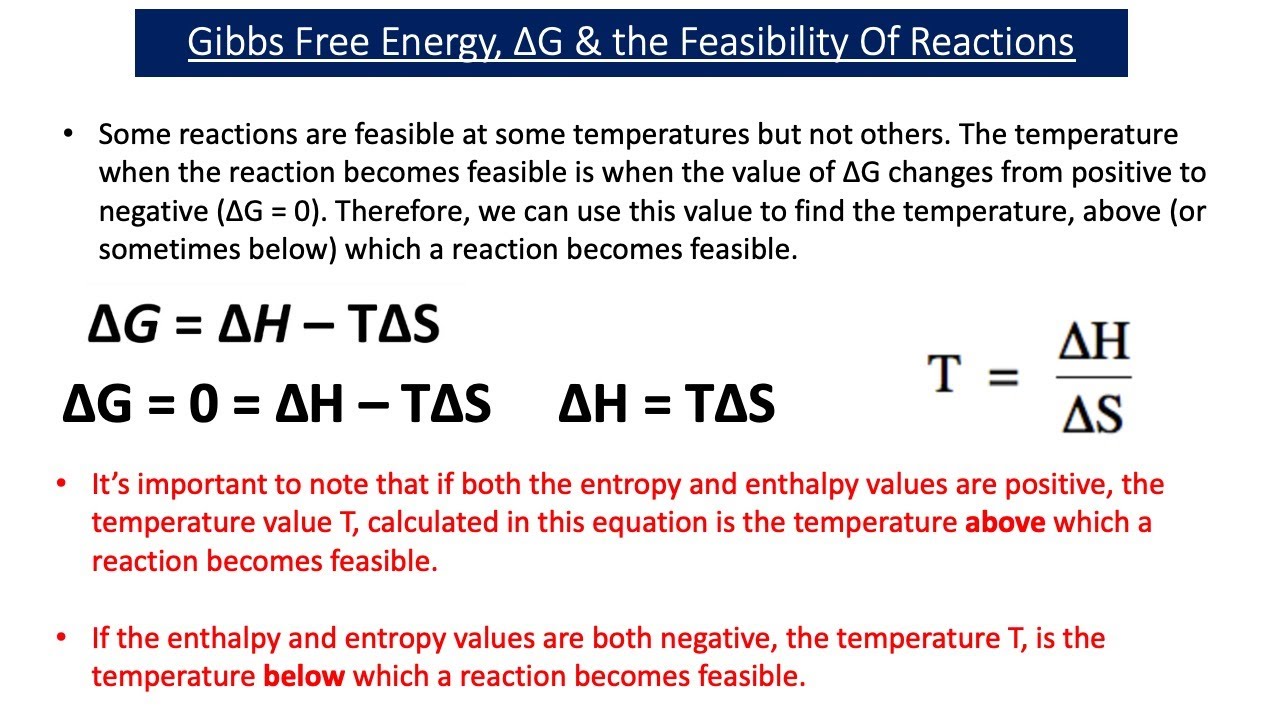 Gibbs Free Energy, ΔG & the Feasibility Of Reactions

• Some reactions are feasible at some temperatures but not others. The temperature when the reaction becomes feasible is when the value of ΔG changes from positive to negative (ΔG = 0). Therefore, we can use this value to find the temperature, above (or sometimes below) which a reaction becomes feasible.

$\Delta G = \Delta H - T\Delta S$

$\Delta G = 0 = \Delta H - T\Delta S$ $\Delta H = T\Delta S$

$T = \frac{\Delta H}{\Delta S}$

• It's important to note that if both the entropy and enthalpy values are positive, the temperature value T, calculated in this equation is the temperature above which a reaction becomes feasible.

• If the enthalpy and entropy values are both negative, the temperature T, is the temperature below which a reaction becomes feasible.